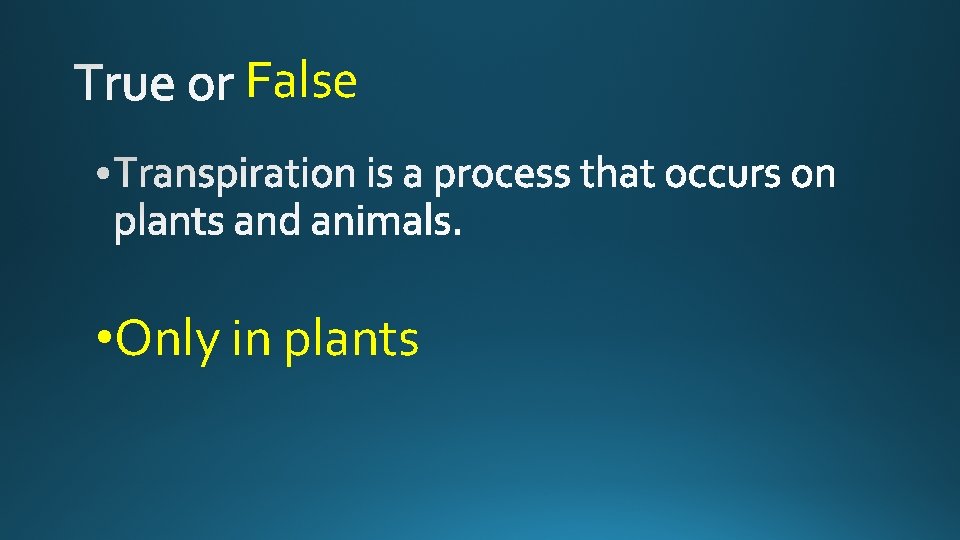 True or False

• Transpiration is a process that occurs on plants and animals.

• Only in plants